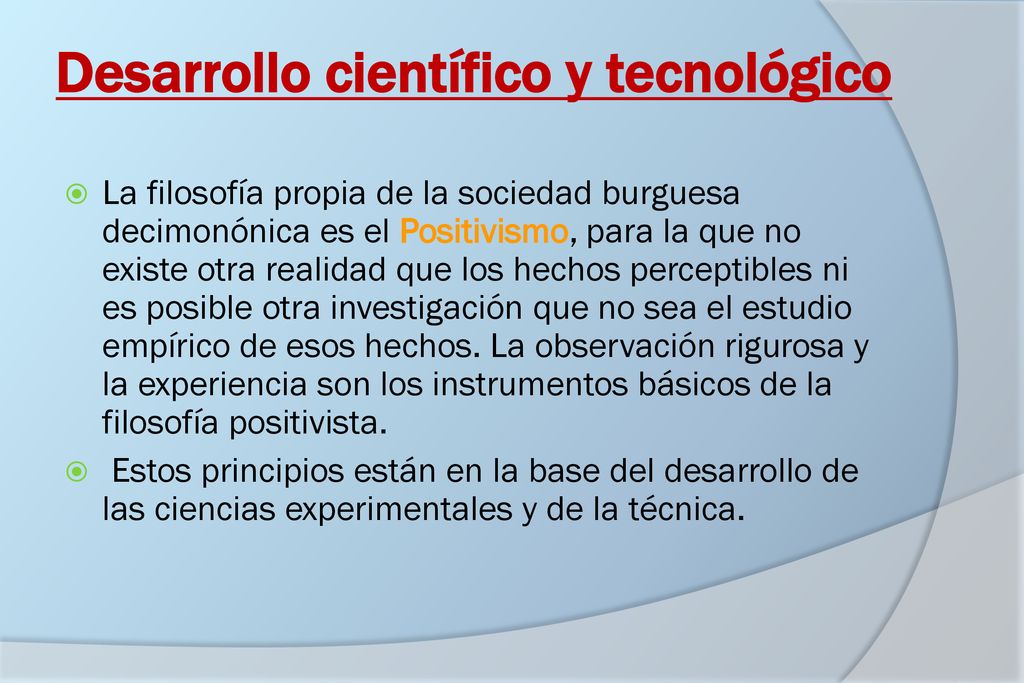 Desarrollo científico y tecnológico

La filosofía propia de la sociedad burguesa decimonónica es el Positivismo, para la que no existe otra realidad que los hechos perceptibles ni es posible otra investigación que no sea el estudio empírico de esos hechos. La observación rigurosa y la experiencia son los instrumentos básicos de la filosofía positivista.

Estos principios están en la base del desarrollo de las ciencias experimentales y de la técnica.